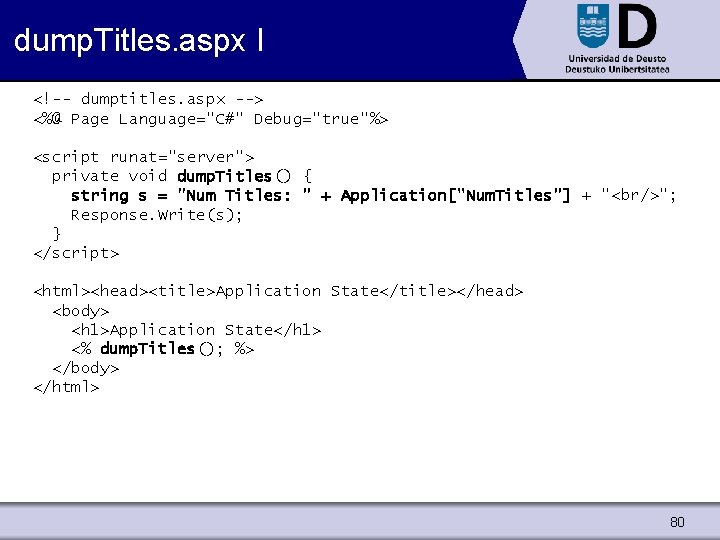 dumpTitles.aspx I

Universidad de Deusto
Deustuko Unibertsitatea

<!-- dumptitles.aspx -->
<%@ Page Language="C#" Debug="true"%>

<script runat="server">
  private void dumpTitles() {
    string s = "Num Titles: " + Application["NumTitles"] + "<br/>";
    Response.Write(s);
  }
</script>

<html><head><title>Application State</title></head>
  <body>
    <h1>Application State</h1>
    <% dumpTitles(); %>
  </body>
</html>

80